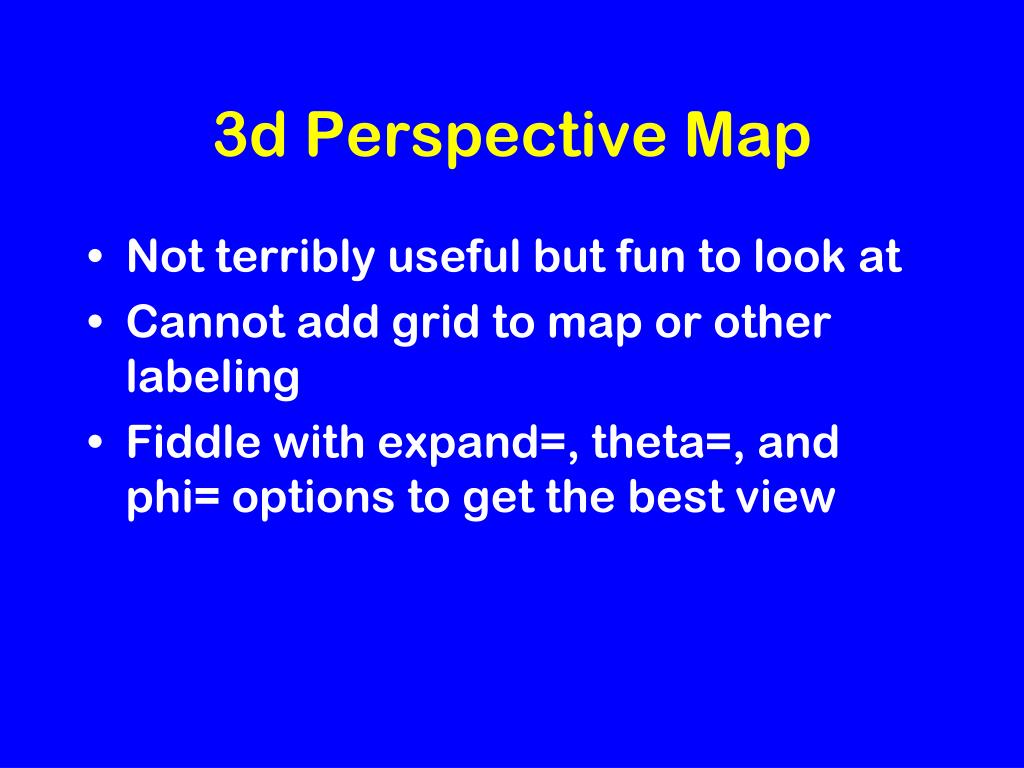 3d Perspective Map

• Not terribly useful but fun to look at
• Cannot add grid to map or other labeling
• Fiddle with expand=, theta=, and phi= options to get the best view